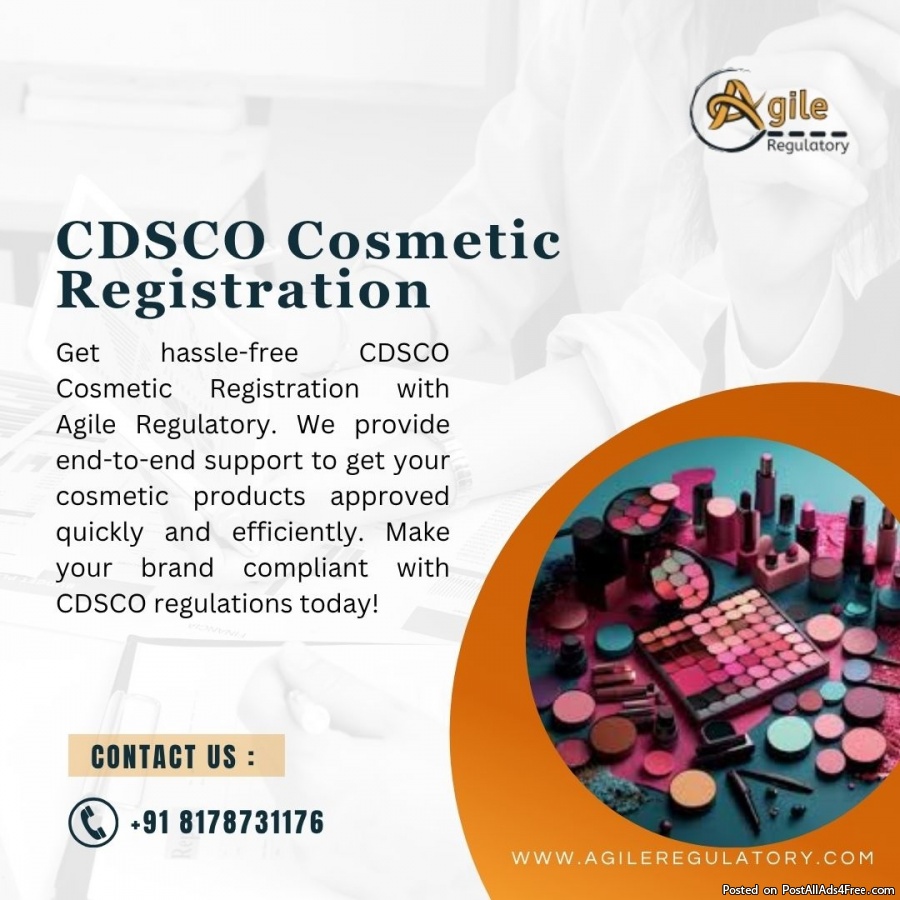 Agile
Regulatory

CDSCO Cosmetic Registration

Get hassle-free CDSCO Cosmetic Registration with Agile Regulatory. We provide end-to-end support to get your cosmetic products approved quickly and efficiently. Make your brand compliant with CDSCO regulations today!

CONTACT US :

+91 8178731176

WWW.AGILEREGULATORY.COM

Posted on PostAllAds4Free.com